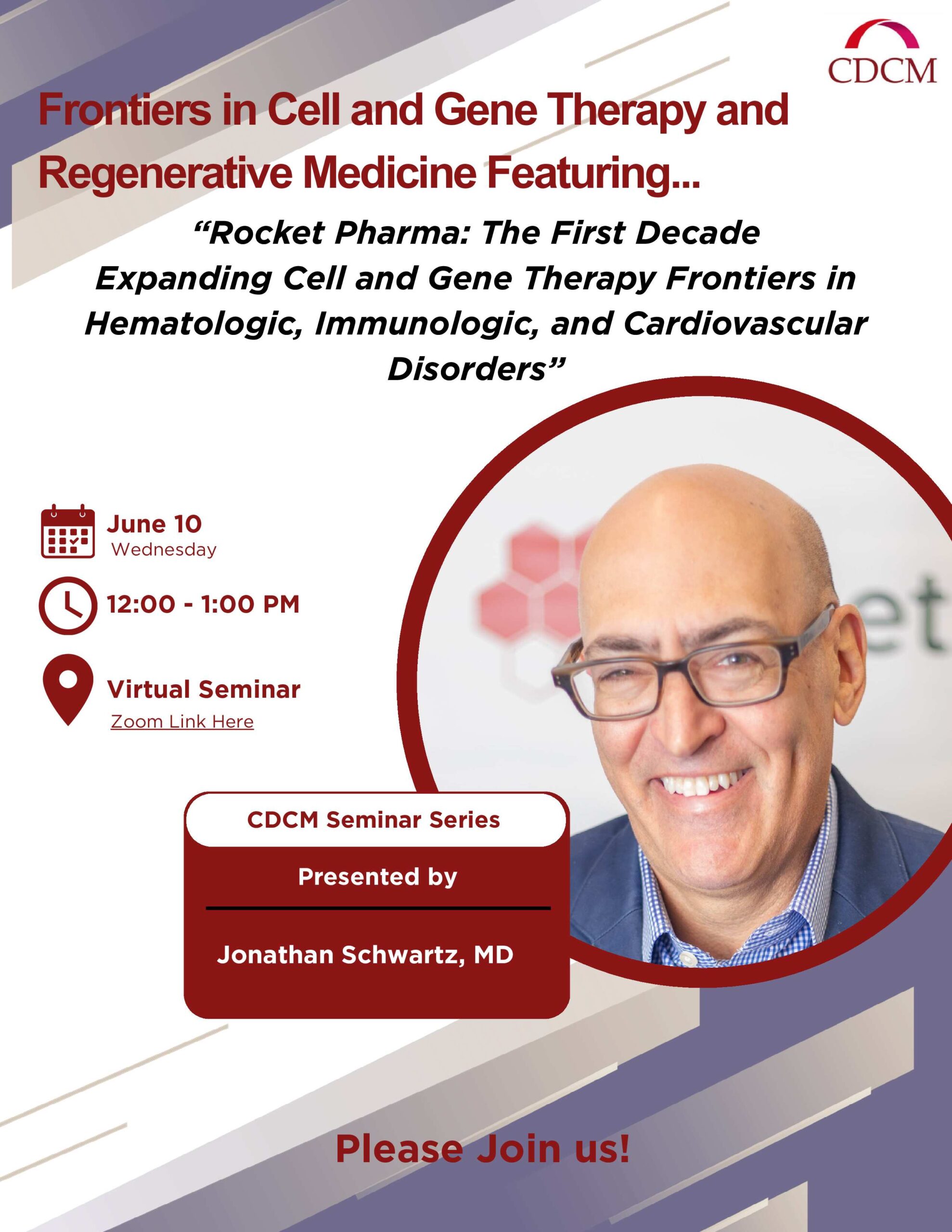 CDCM

Frontiers in Cell and Gene Therapy and Regenerative Medicine Featuring...

“Rocket Pharma: The First Decade Expanding Cell and Gene Therapy Frontiers in Hematologic, Immunologic, and Cardiovascular Disorders”

June 10
Wednesday

12:00 - 1:00 PM

Virtual Seminar
Zoom Link Here

CDCM Seminar Series

Presented by

Jonathan Schwartz, MD

Please Join us!